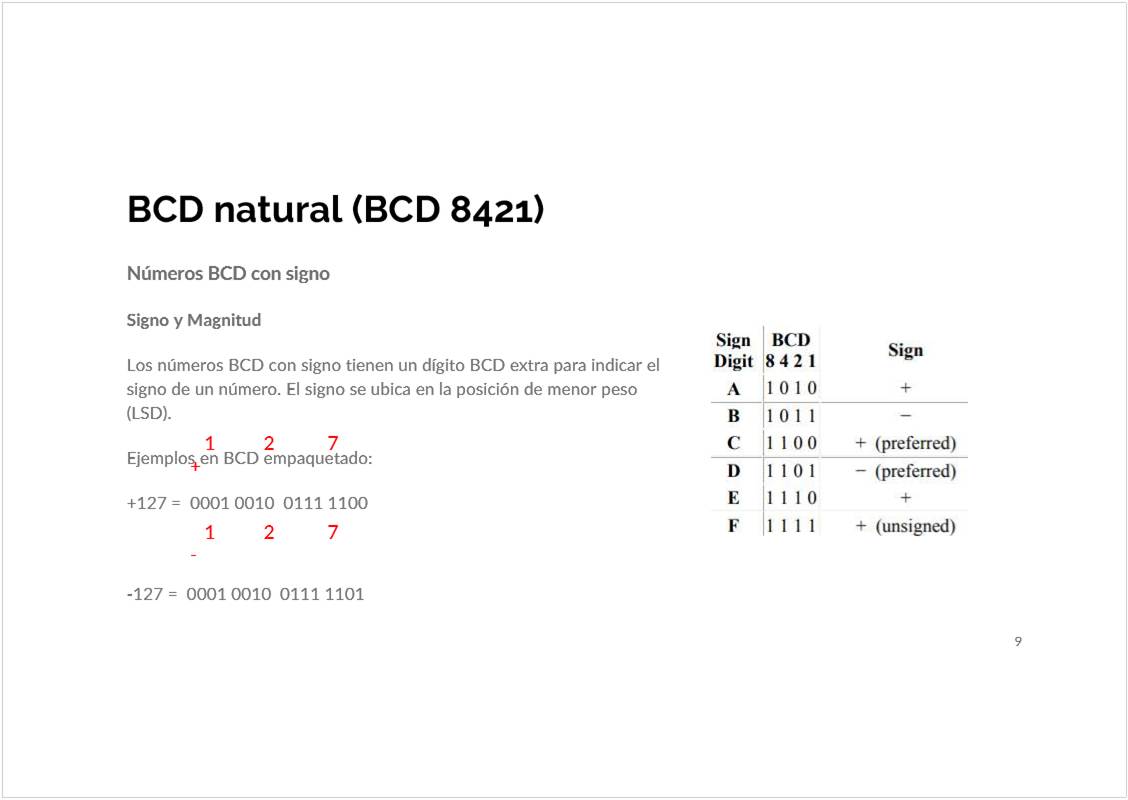 BCD natural (BCD 8421)

Números BCD con signo

Signo y Magnitud

Los números BCD con signo tienen un dígito BCD extra para indicar el signo de un número. El signo se ubica en la posición de menor peso (LSD).

1 2 7
+
Ejemplos en BCD empaquetado:

+127 = 0001 0010 0111 1100

1 2 7
-

-127 = 0001 0010 0111 1101

| Sign Digit | BCD 8 4 2 1 | Sign |
|---|---|---|
| A | 1 0 1 0 | + |
| B | 1 0 1 1 | − |
| C | 1 1 0 0 | + (preferred) |
| D | 1 1 0 1 | − (preferred) |
| E | 1 1 1 0 | + |
| F | 1 1 1 1 | + (unsigned) |

9